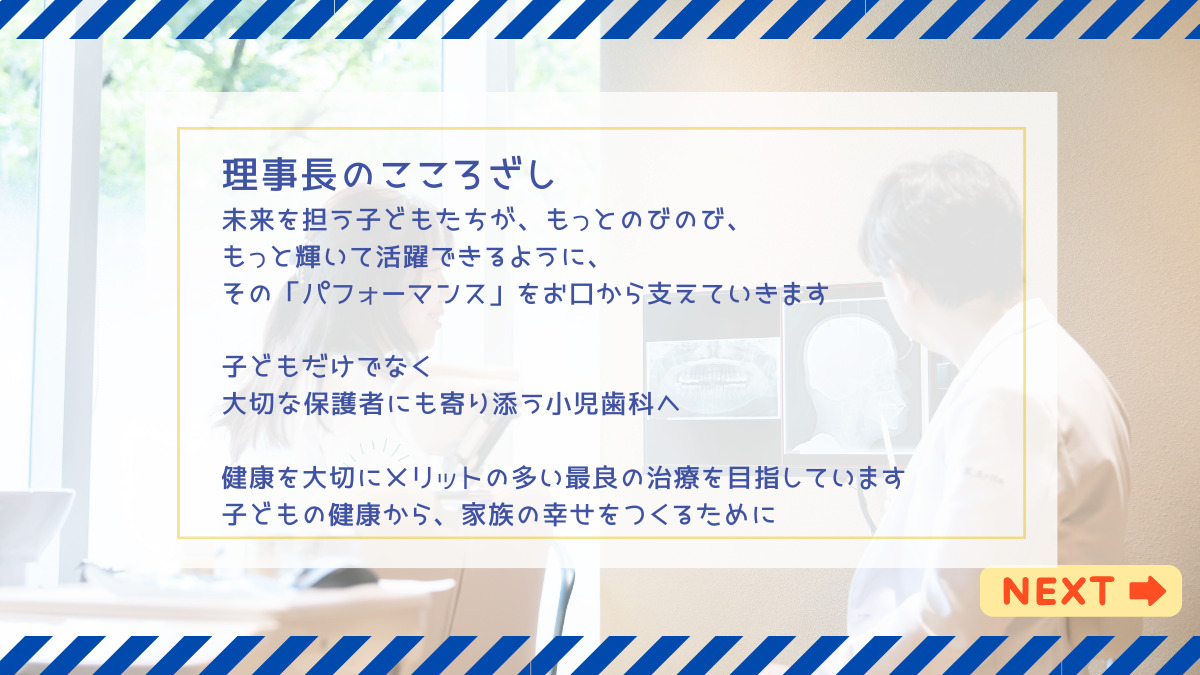 理事長のこころざし

未来を担う子どもたちが、もっとのびのび、
もっと輝いて活躍できるように、
その「パフォーマンス」をお口から支えていきます

子どもだけでなく
大切な保護者にも寄り添う小児歯科へ

健康を大切にメリットの多い最良の治療を目指しています
子どもの健康から、家族の幸せをつくるために

NEXT